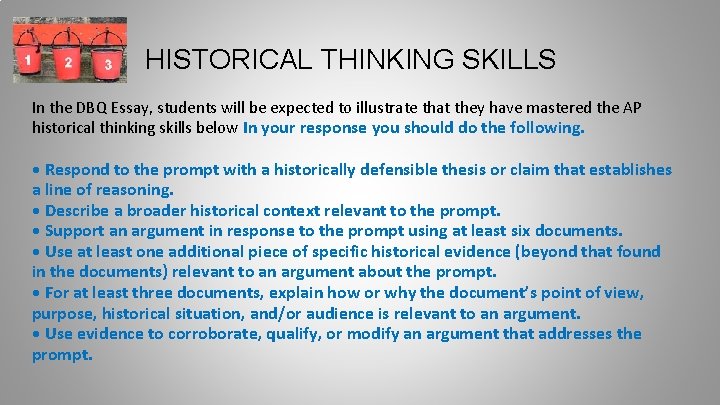 1 2 3

HISTORICAL THINKING SKILLS

In the DBQ Essay, students will be expected to illustrate that they have mastered the AP historical thinking skills below In your response you should do the following.

• Respond to the prompt with a historically defensible thesis or claim that establishes a line of reasoning.
• Describe a broader historical context relevant to the prompt.
• Support an argument in response to the prompt using at least six documents.
• Use at least one additional piece of specific historical evidence (beyond that found in the documents) relevant to an argument about the prompt.
• For at least three documents, explain how or why the document's point of view, purpose, historical situation, and/or audience is relevant to an argument.
• Use evidence to corroborate, qualify, or modify an argument that addresses the prompt.